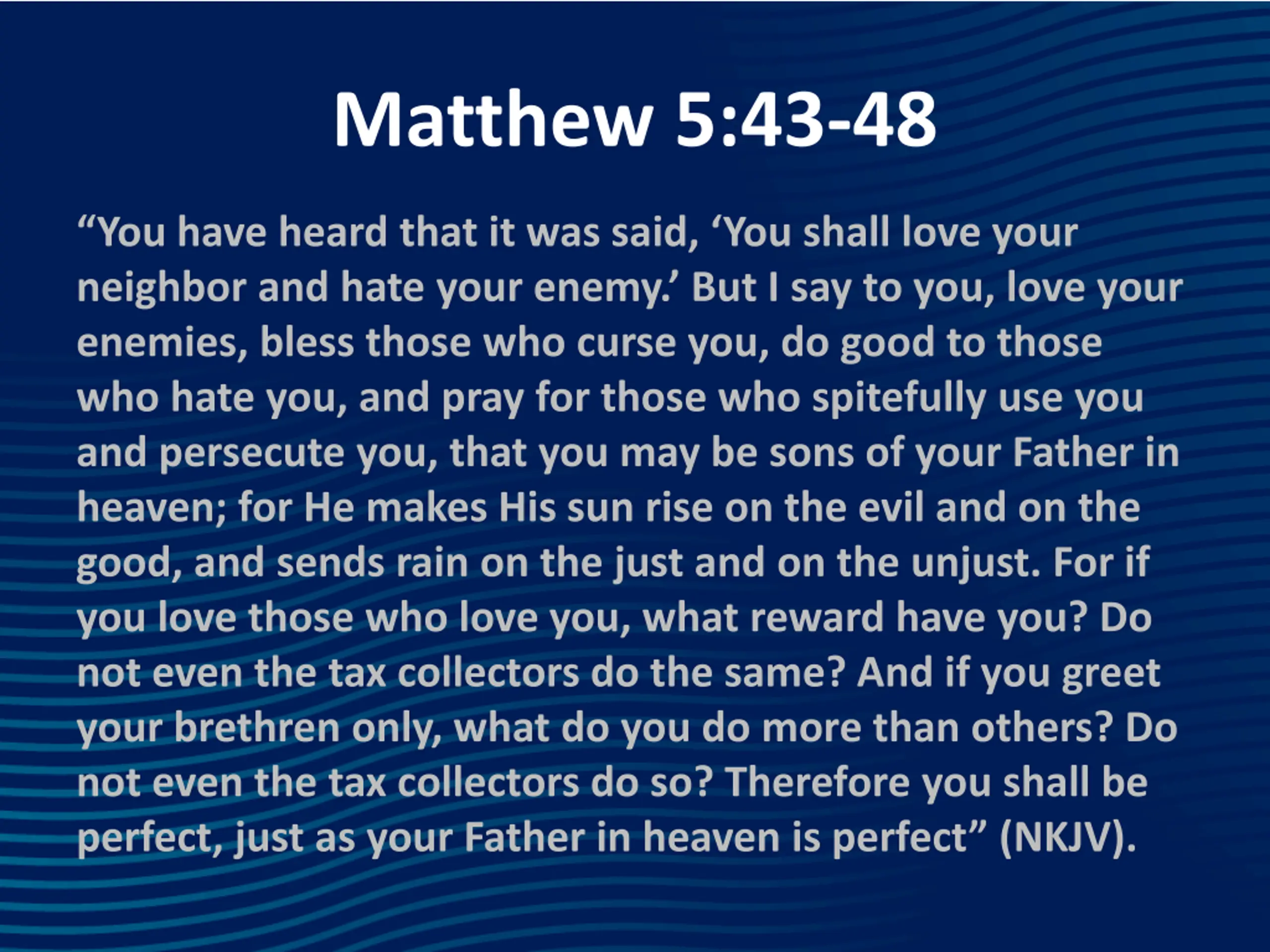 Matthew 5:43-48

“You have heard that it was said, ‘You shall love your neighbor and hate your enemy.’ But I say to you, love your enemies, bless those who curse you, do good to those who hate you, and pray for those who spitefully use you and persecute you, that you may be sons of your Father in heaven; for He makes His sun rise on the evil and on the good, and sends rain on the just and on the unjust. For if you love those who love you, what reward have you? Do not even the tax collectors do the same? And if you greet your brethren only, what do you do more than others? Do not even the tax collectors do so? Therefore you shall be perfect, just as your Father in heaven is perfect” (NKJV).